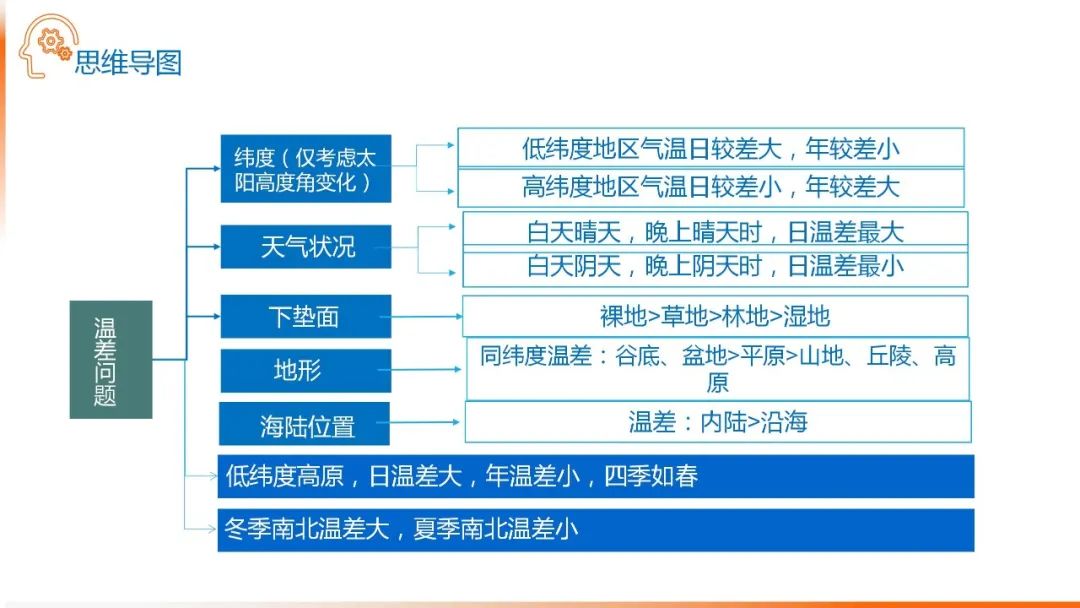 思维导图

温差问题

纬度（仅考虑太阳高度角变化）

低纬度地区气温日较差大，年较差小

高纬度地区气温日较差小，年较差大

天气状况

白天晴天，晚上晴天时，日温差最大

白天阴天，晚上阴天时，日温差最小

下垫面

裸地>草地>林地>湿地

地形

同纬度温差：谷底、盆地>平原>山地、丘陵、高原

海陆位置

温差：内陆>沿海

低纬度高原，日温差大，年温差小，四季如春

冬季南北温差大，夏季南北温差小